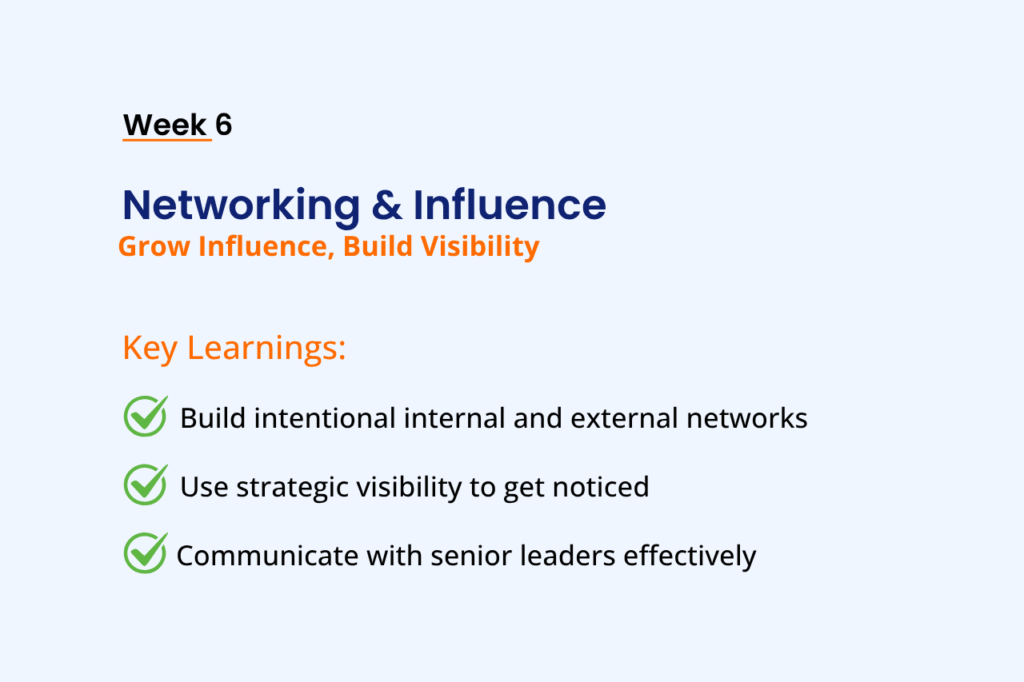 Week 6

Networking & Influence
Grow Influence, Build Visibility

Key Learnings:

Build intentional internal and external networks

Use strategic visibility to get noticed

Communicate with senior leaders effectively